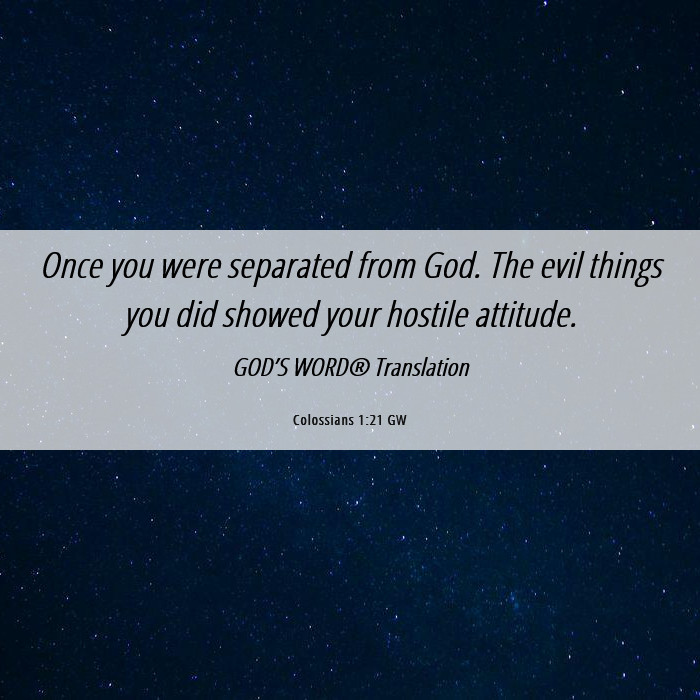 Once you were separated from God. The evil things you did showed your hostile attitude.

GOD'S WORD® Translation

Colossians 1:21 GW